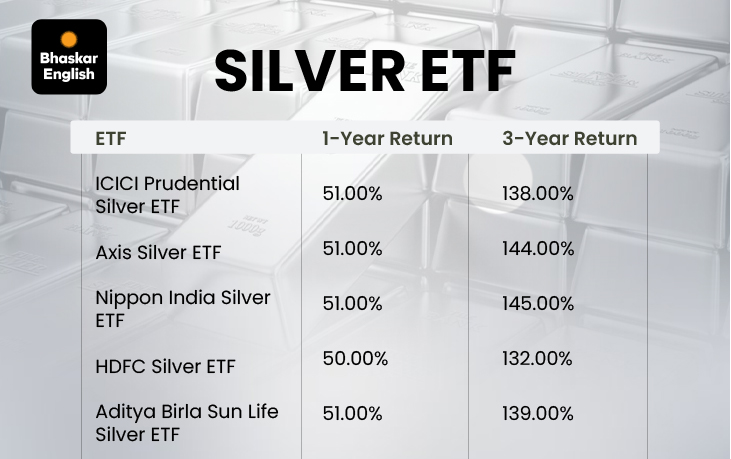 Bhaskar English

SILVER ETF

| ETF | 1-Year Return | 3-Year Return |
|---|---|---|
| ICICI Prudential Silver ETF | 51.00% | 138.00% |
| Axis Silver ETF | 51.00% | 144.00% |
| Nippon India Silver ETF | 51.00% | 145.00% |
| HDFC Silver ETF | 50.00% | 132.00% |
| Aditya Birla Sun Life Silver ETF | 51.00% | 139.00% |